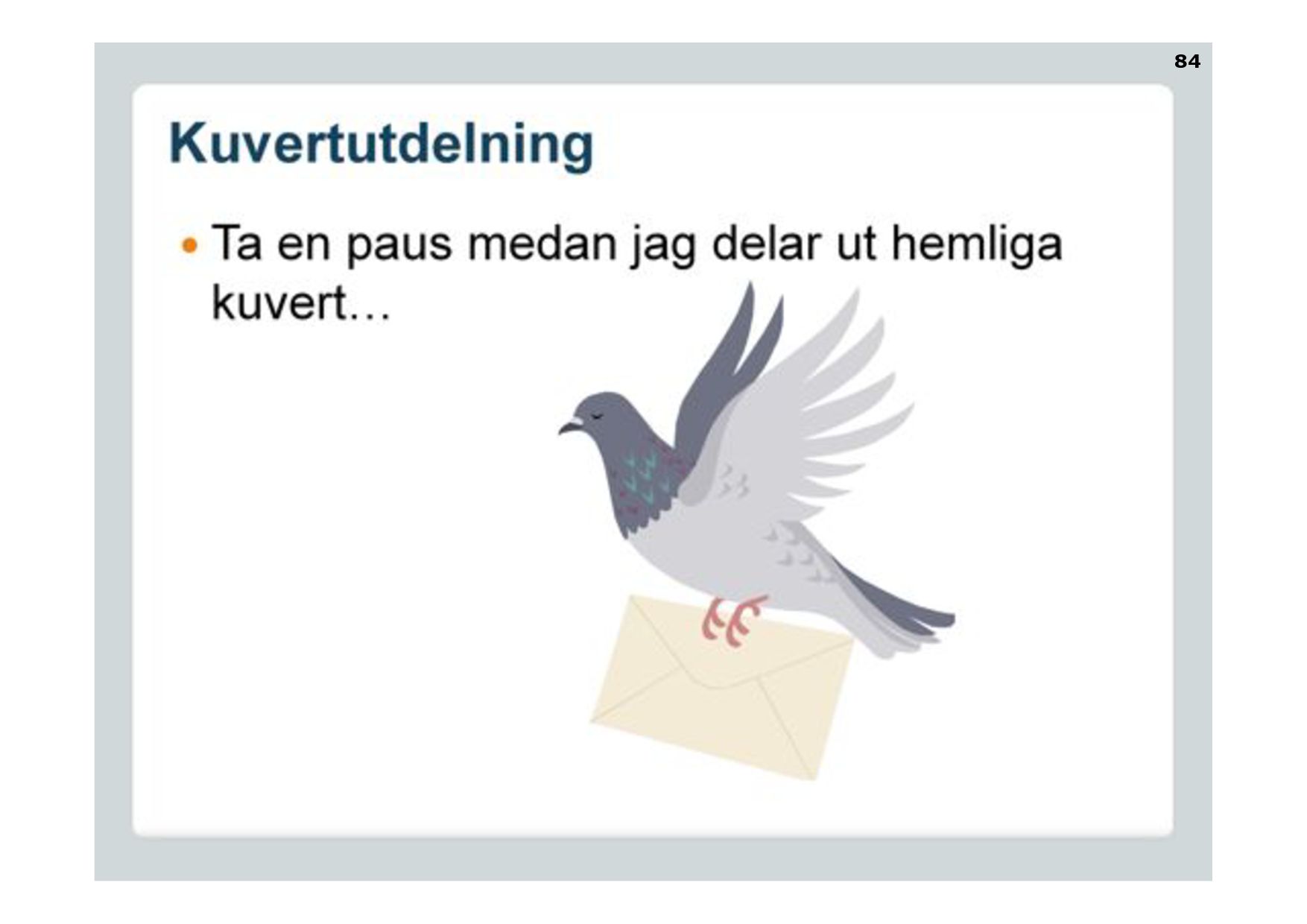 84

Kuvertutdelning

• Ta en paus medan jag delar ut hemliga kuvert…